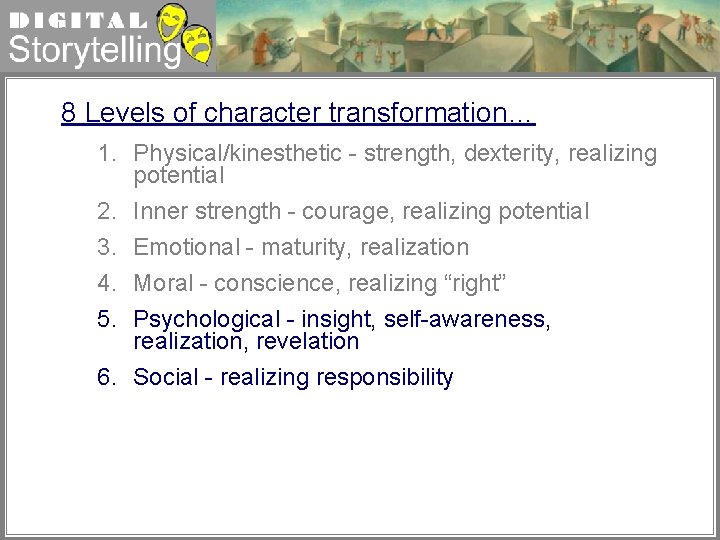 DIGITAL
Storytelling

8 Levels of character transformation…

1. Physical/kinesthetic - strength, dexterity, realizing potential
2. Inner strength - courage, realizing potential
3. Emotional - maturity, realization
4. Moral - conscience, realizing “right”
5. Psychological - insight, self-awareness, realization, revelation
6. Social - realizing responsibility